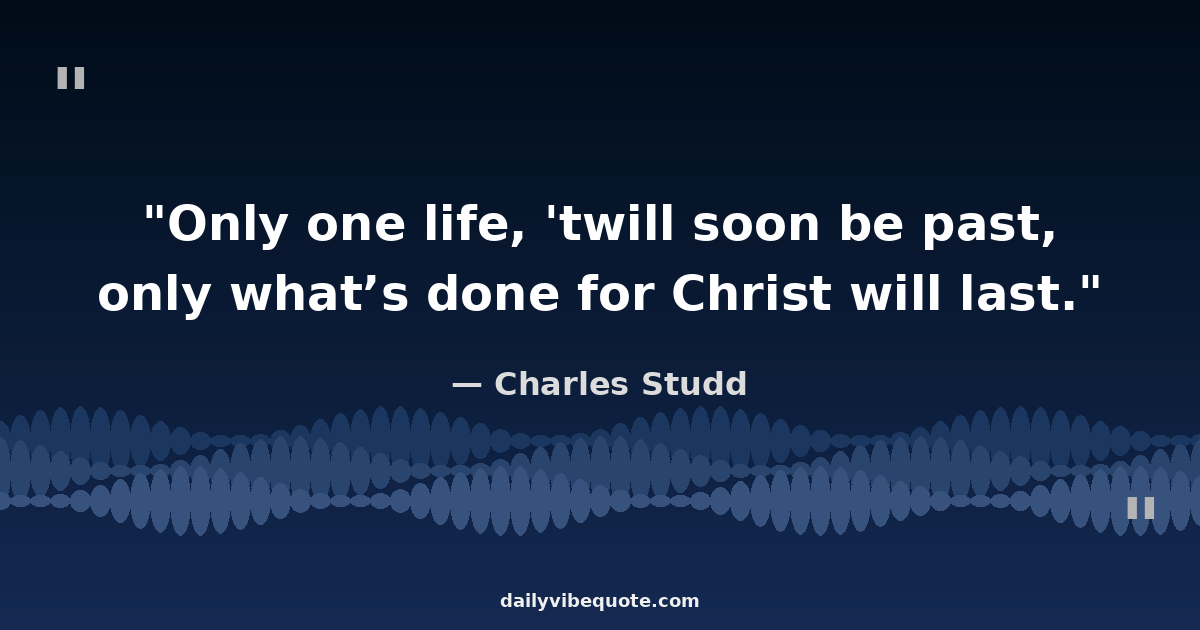 "

"Only one life, 'twill soon be past, only what’s done for Christ will last."

— Charles Studd

"

dailyvibequote.com